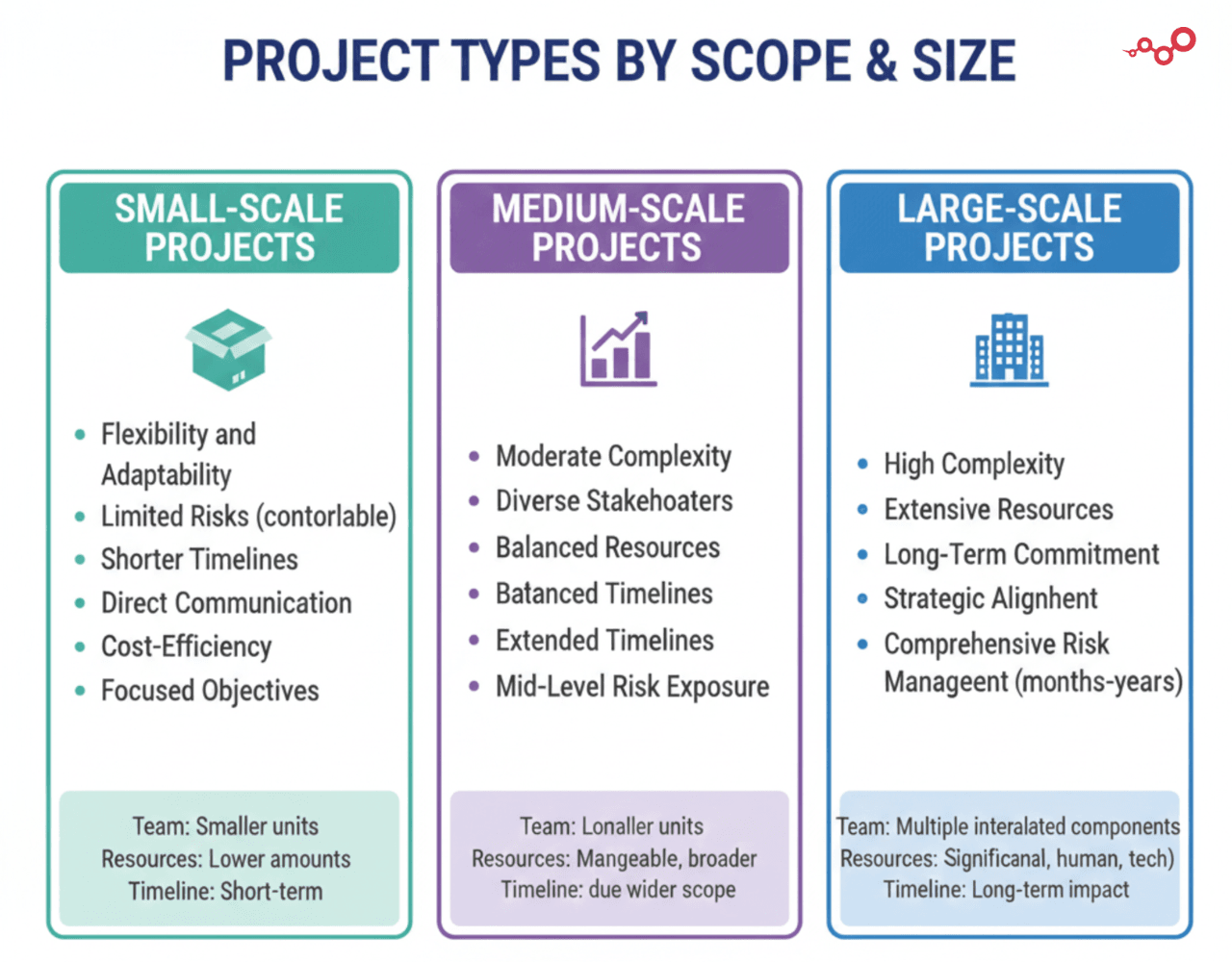 PROJECT TYPES BY SCOPE & SIZE

SMALL-SCALE PROJECTS

- Flexibility and Adaptability
- Limited Risks (contorlable)
- Shorter Timelines
- Direct Communication
- Cost-Efficiency
- Focused Objectives

Team: Smaller units
Resources: Lower amounts
Timeline: Short-term

MEDIUM-SCALE PROJECTS

- Moderate Complexity
- Diverse Stakehoaters
- Balanced Resources
- Batanced Timelines
- Extended Timelines
- Mid-Level Risk Exposure

Team: Lonaller units
Resources: Mangeable, broader
Timeline: due wider scope

LARGE-SCALE PROJECTS

- High Complexity
- Extensive Resources
- Long-Term Commitment
- Strategic Alignhent
- Comprehensive Risk Manageent (months-years)

Team: Multiple interalated components
Resources: Significanal, human, tech)
Timeline: Long-term impact